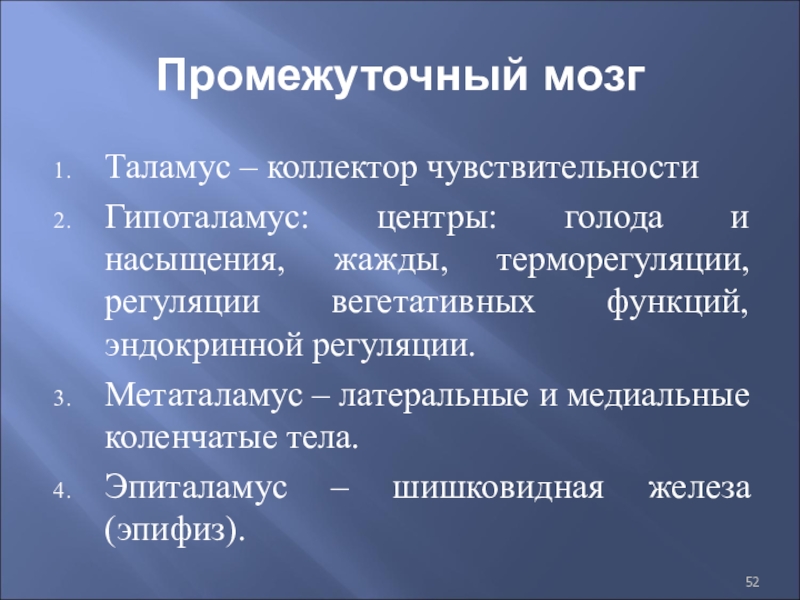 Промежуточный мозг

1. Таламус – коллектор чувствительности
2. Гипоталамус: центры: голода и насыщения, жажды, терморегуляции, регуляции вегетативных функций, эндокринной регуляции.
3. Метаталамус – латеральные и медиальные коленчатые тела.
4. Эпиталамус – шишковидная железа (эпифиз).

52